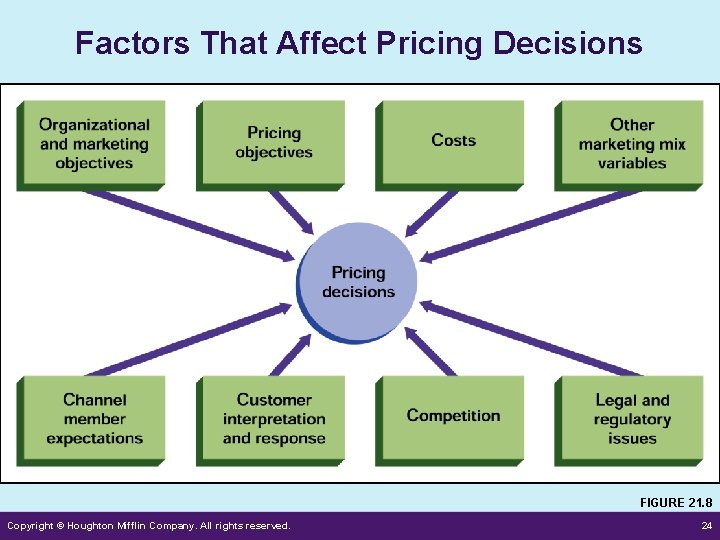 Factors That Affect Pricing Decisions

Organizational and marketing objectives

Pricing objectives

Costs

Other marketing mix variables

Pricing decisions

Channel member expectations

Customer interpretation and response

Competition

Legal and regulatory issues

FIGURE 21.8

Copyright © Houghton Mifflin Company. All rights reserved.

24